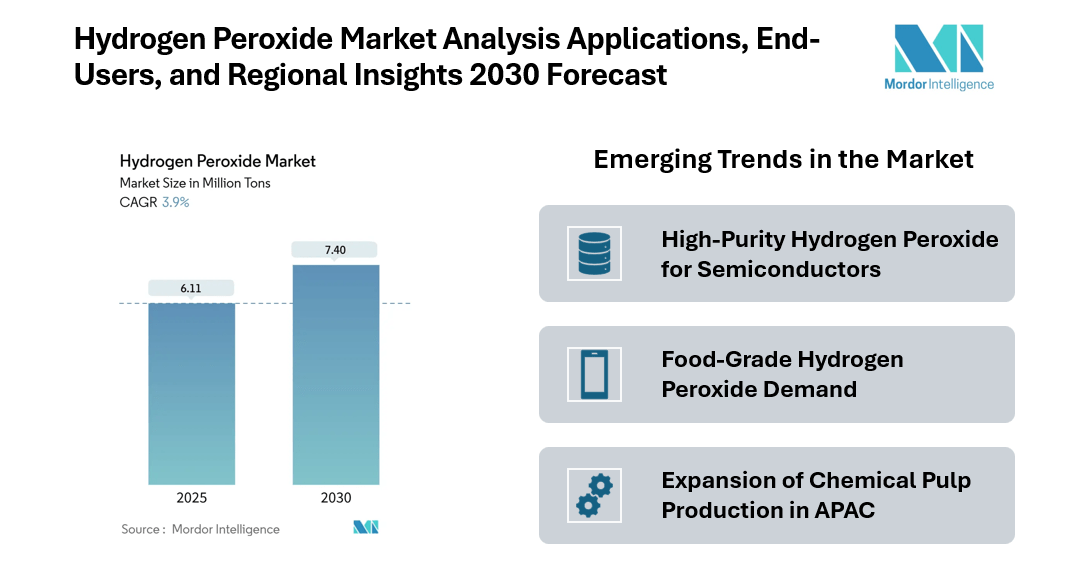 Hydrogen Peroxide Market Analysis Applications, End-Users, and Regional Insights 2030 Forecast

Mordor Intelligence

Hydrogen Peroxide Market
Market Size in Million Tons
CAGR 3.9%

6.11
7.40

2025
2030

Source : Mordor Intelligence

Emerging Trends in the Market

High-Purity Hydrogen Peroxide for Semiconductors

Food-Grade Hydrogen Peroxide Demand

Expansion of Chemical Pulp Production in APAC